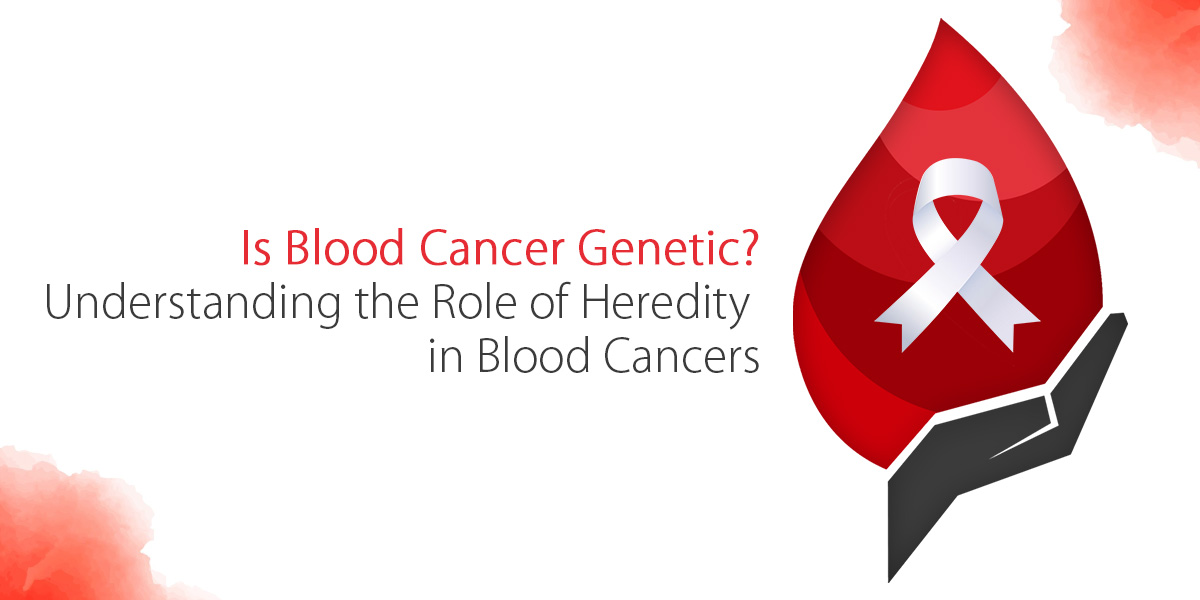 Is Blood Cancer Genetic?
Understanding the Role of Heredity in Blood Cancers